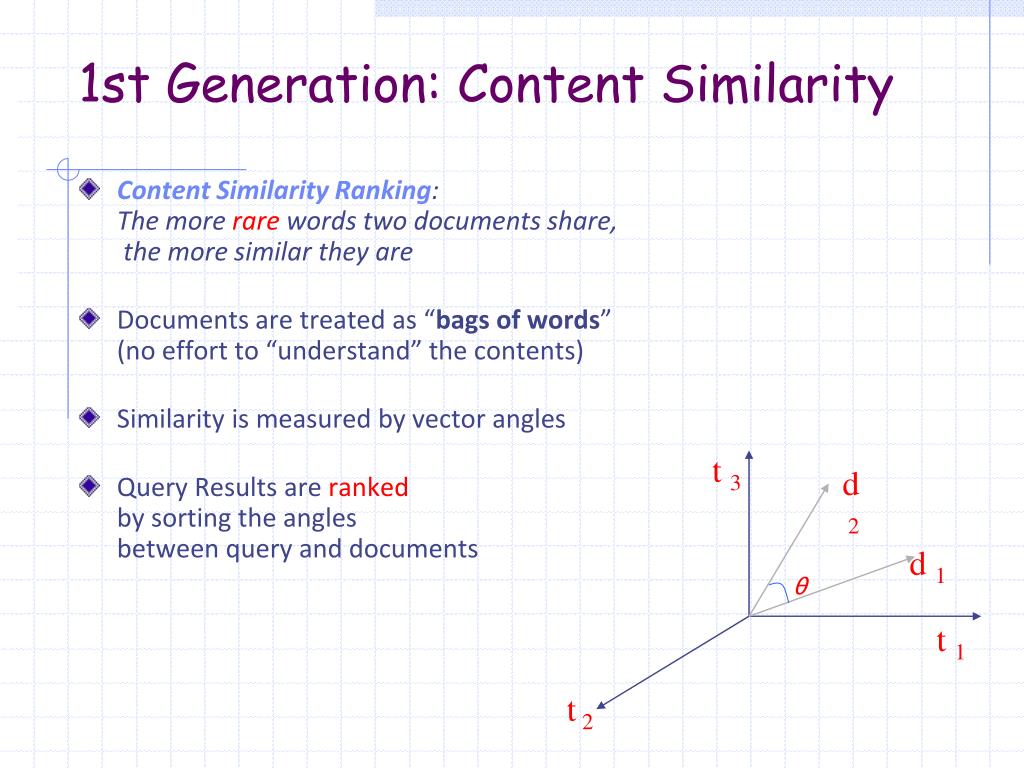 1st Generation: Content Similarity

Content Similarity Ranking: The more rare words two documents share, the more similar they are

Documents are treated as “bags of words” (no effort to “understand” the contents)

Similarity is measured by vector angles

Query Results are ranked by sorting the angles between query and documents

$t_3$
$d_2$
$d_1$
$\theta$
$t_1$
$t_2$